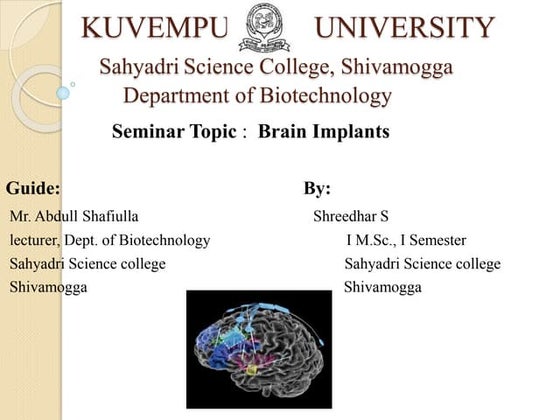 KUVEMPU UNIVERSITY
Sahyadri Science College, Shivamogga
Department of Biotechnology

Seminar Topic : Brain Implants

Guide:
Mr. Abdull Shafiulla
lecturer, Dept. of Biotechnology
Sahyadri Science college
Shivamogga

By:
Shreedhar S
I M.Sc., I Semester
Sahyadri Science college
Shivamogga